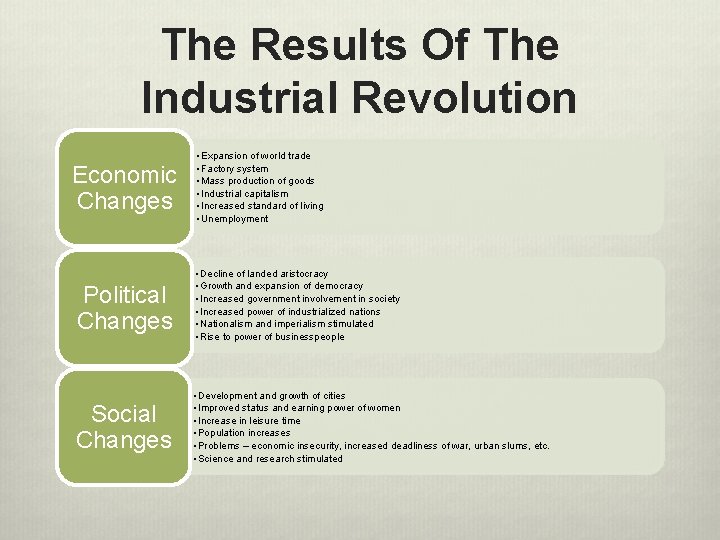 The Results Of The Industrial Revolution

Economic Changes

• Expansion of world trade
• Factory system
• Mass production of goods
• Industrial capitalism
• Increased standard of living
• Unemployment

Political Changes

• Decline of landed aristocracy
• Growth and expansion of democracy
• Increased government involvement in society
• Increased power of industrialized nations
• Nationalism and imperialism stimulated
• Rise to power of businesspeople

Social Changes

• Development and growth of cities
• Improved status and earning power of women
• Increase in leisure time
• Population increases
• Problems – economic insecurity, increased deadliness of war, urban slums, etc.
• Science and research stimulated